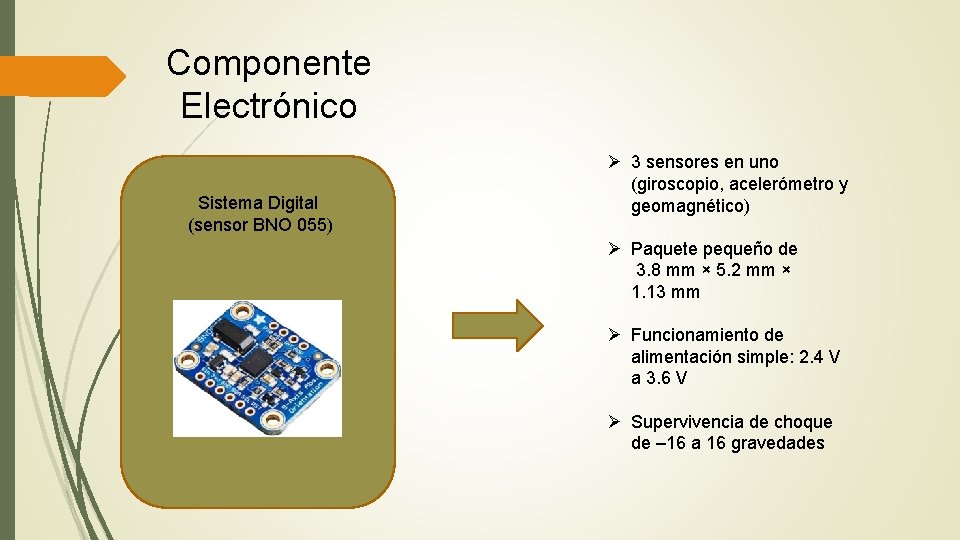 Componente Electrónico

Sistema Digital (sensor BNO 055)

➢ 3 sensores en uno (giroscopio, acelerómetro y geomagnético)

➢ Paquete pequeño de 3.8 mm × 5.2 mm × 1.13 mm

➢ Funcionamiento de alimentación simple: 2.4 V a 3.6 V

➢ Supervivencia de choque de –16 a 16 gravedades